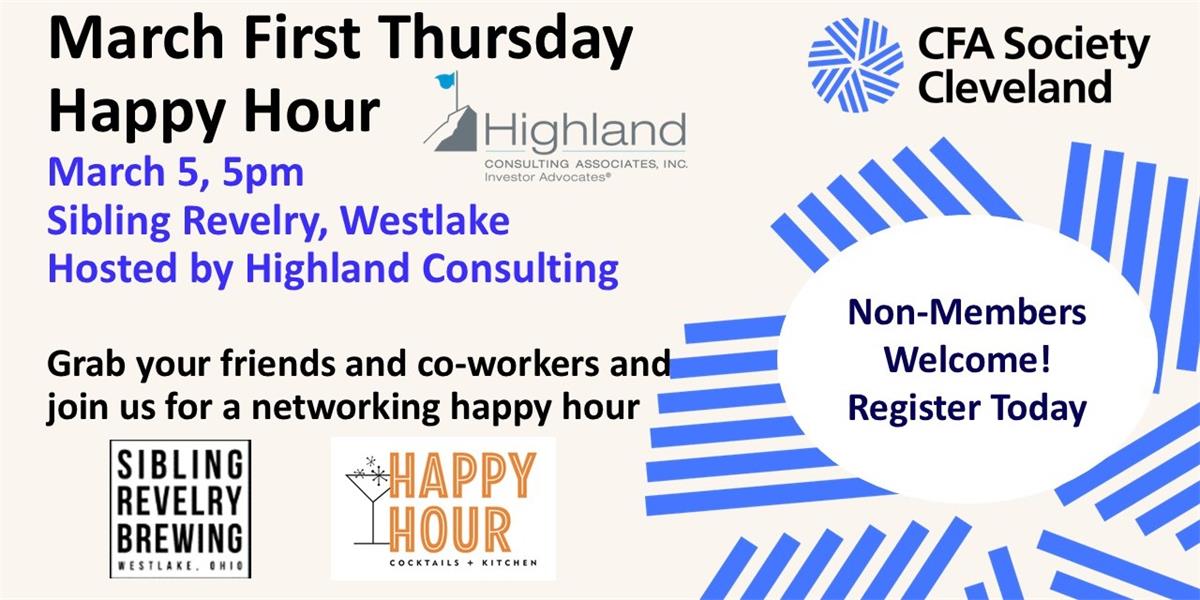 March First Thursday Happy Hour

Highland
CONSULTING ASSOCIATES, INC.
Investor Advocates®

CFA Society Cleveland

March 5, 5pm
Sibling Revelry, Westlake
Hosted by Highland Consulting

Grab your friends and co-workers and join us for a networking happy hour

Non-Members Welcome! Register Today

SIBLING REVELRY BREWING
WESTLAKE, OHIO

HAPPY HOUR
COCKTAILS + KITCHEN